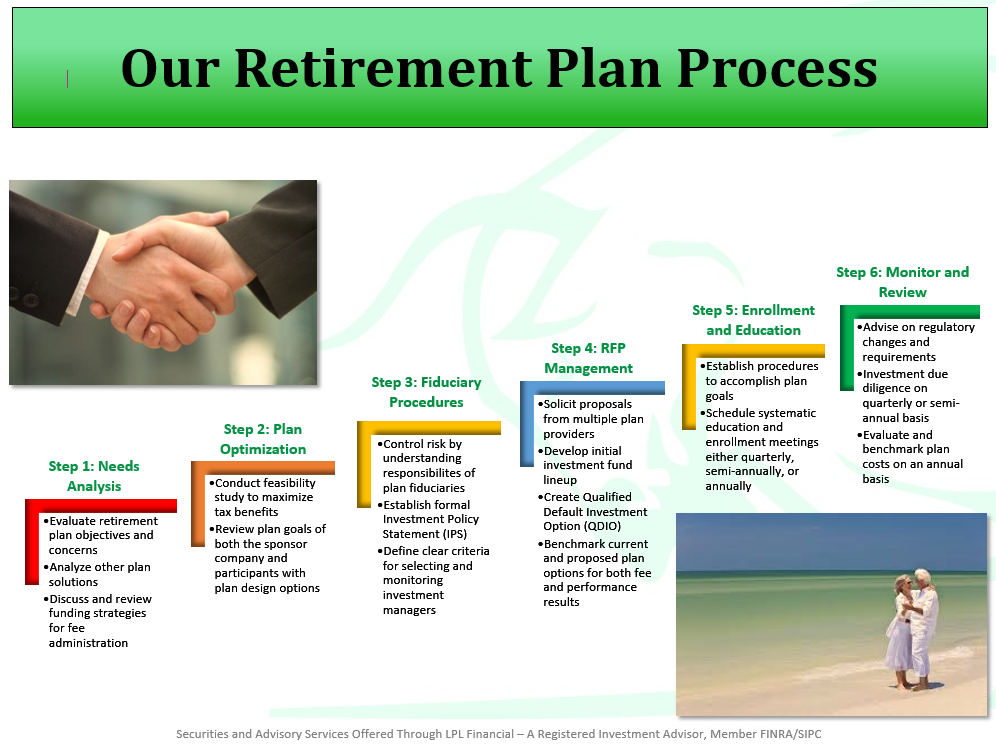 Our Retirement Plan Process

Step 1: Needs Analysis

•Evaluate retirement plan objectives and concerns
•Analyze other plan solutions
•Discuss and review funding strategies for fee administration

Step 2: Plan Optimization

•Conduct feasibility study to maximize tax benefits
•Review plan goals of both the sponsor company and participants with plan design options

Step 3: Fiduciary Procedures

•Control risk by understanding responsibilites of plan fiduciaries
•Establish formal Investment Policy Statement (IPS)
•Define clear criteria for selecting and monitoring investment managers

Step 4: RFP Management

•Solicit proposals from multiple plan providers
•Develop initial investment fund lineup
•Create Qualified Default Investment Option (QDIO)
•Benchmark current and proposed plan options for both fee and performance results

Step 5: Enrollment and Education

•Establish procedures to accomplish plan goals
•Schedule systematic education and enrollment meetings either quarterly, semi-annually, or annually

Step 6: Monitor and Review

•Advise on regulatory changes and requirements
•Investment due diligence on quarterly or semi-annual basis
•Evaluate and benchmark plan costs on an annual basis

Securities and Advisory Services Offered Through LPL Financial – A Registered Investment Advisor, Member FINRA/SIPC